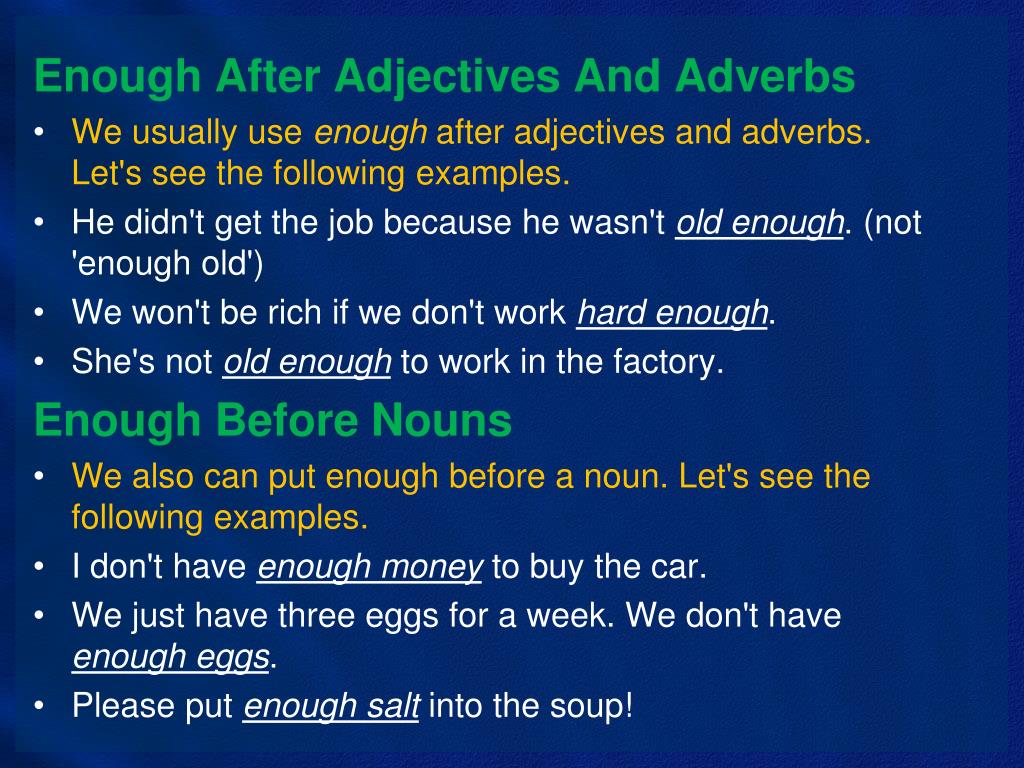 Enough After Adjectives And Adverbs

• We usually use enough after adjectives and adverbs. Let's see the following examples.
• He didn't get the job because he wasn't old enough. (not 'enough old')
• We won't be rich if we don't work hard enough.
• She's not old enough to work in the factory.

Enough Before Nouns

• We also can put enough before a noun. Let's see the following examples.
• I don't have enough money to buy the car.
• We just have three eggs for a week. We don't have enough eggs.
• Please put enough salt into the soup!